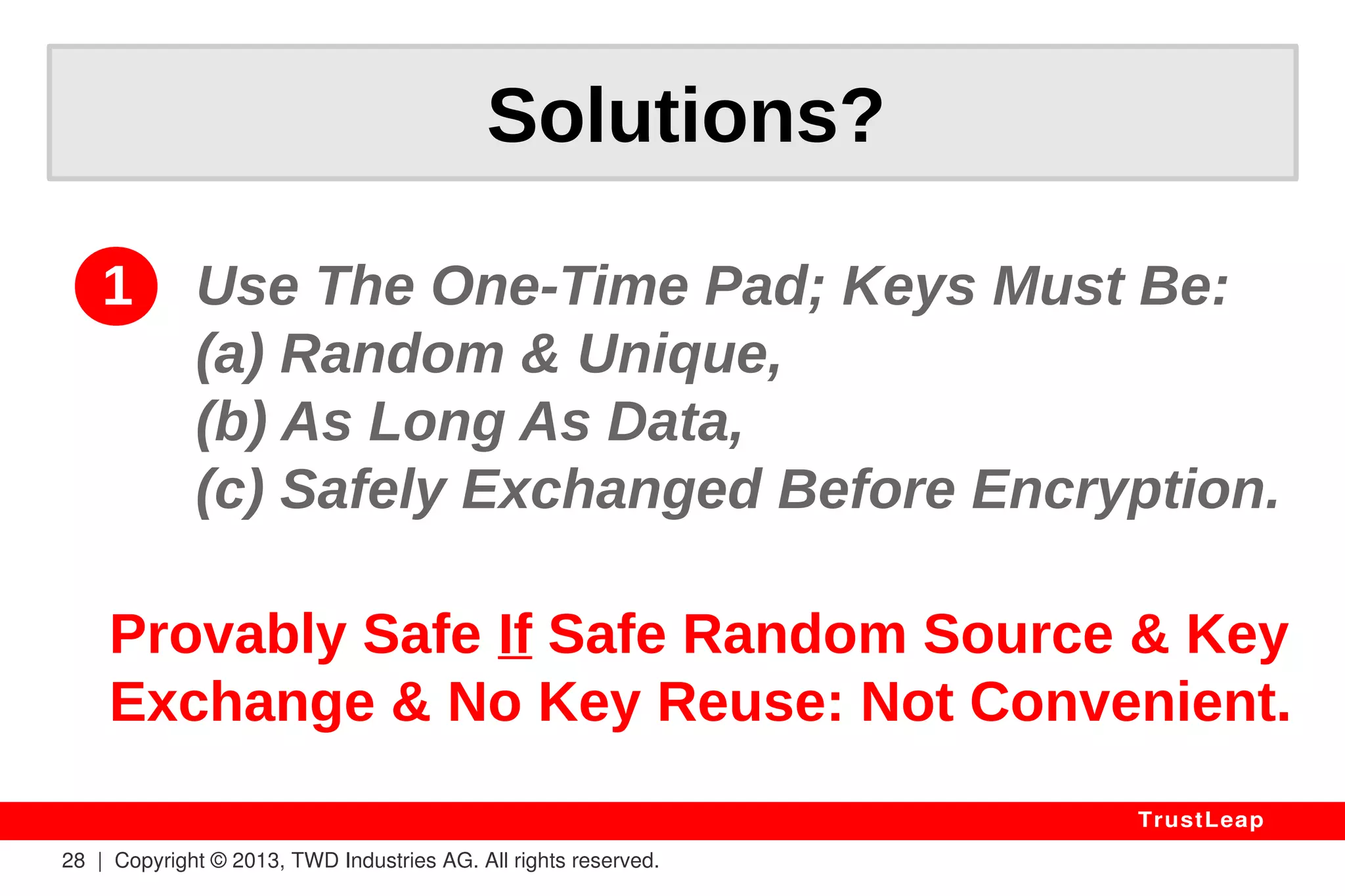 Solutions?

1 Use The One-Time Pad; Keys Must Be:
(a) Random & Unique,
(b) As Long As Data,
(c) Safely Exchanged Before Encryption.

Provably Safe If Safe Random Source & Key Exchange & No Key Reuse: Not Convenient.

TrustLeap

28 | Copyright © 2013, TWD Industries AG. All rights reserved.